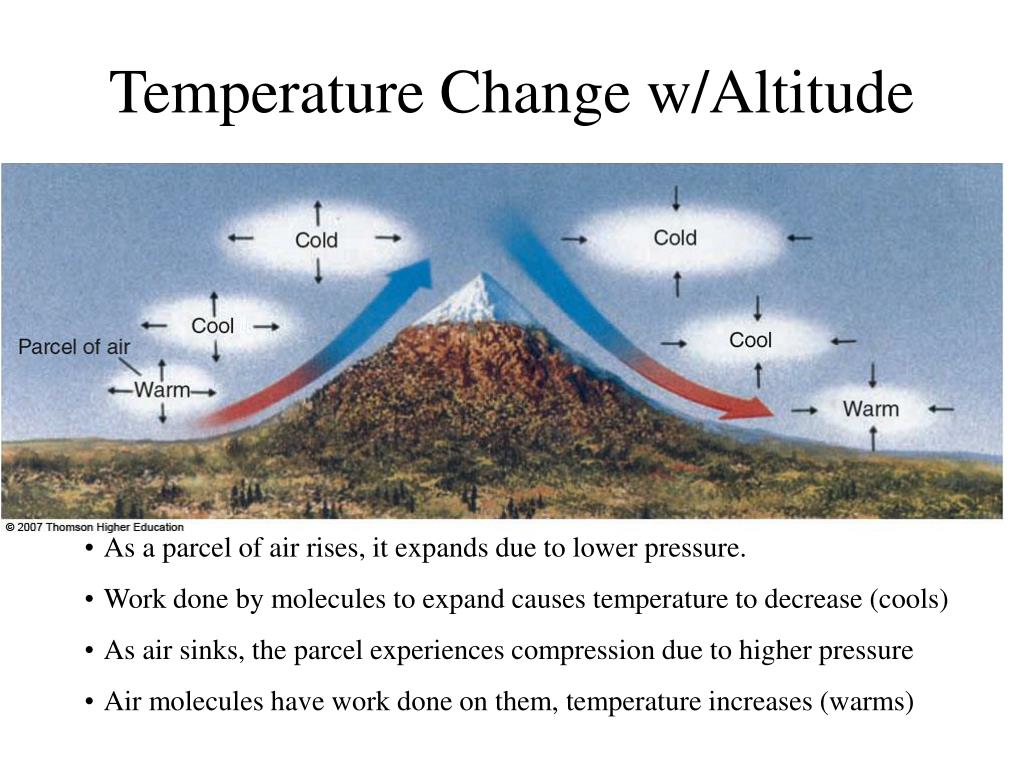 Temperature Change w/Altitude

Cold

Cool

Parcel of air

Warm

Cold

Cool

Warm

© 2007 Thomson Higher Education

• As a parcel of air rises, it expands due to lower pressure.

• Work done by molecules to expand causes temperature to decrease (cools)

• As air sinks, the parcel experiences compression due to higher pressure

• Air molecules have work done on them, temperature increases (warms)